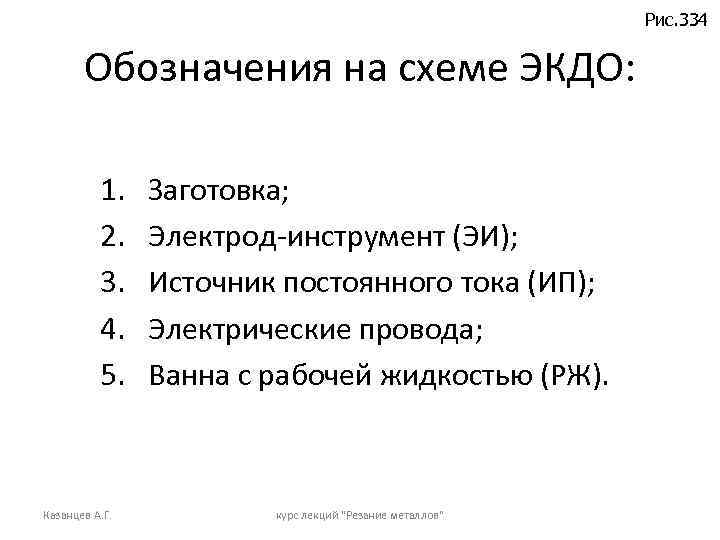 Рис.334

Обозначения на схеме ЭКДО:

1. Заготовка;
2. Электрод-инструмент (ЭИ);
3. Источник постоянного тока (ИП);
4. Электрические провода;
5. Ванна с рабочей жидкостью (РЖ).

Казанцев А.Г.

курс лекций "Резание металлов"